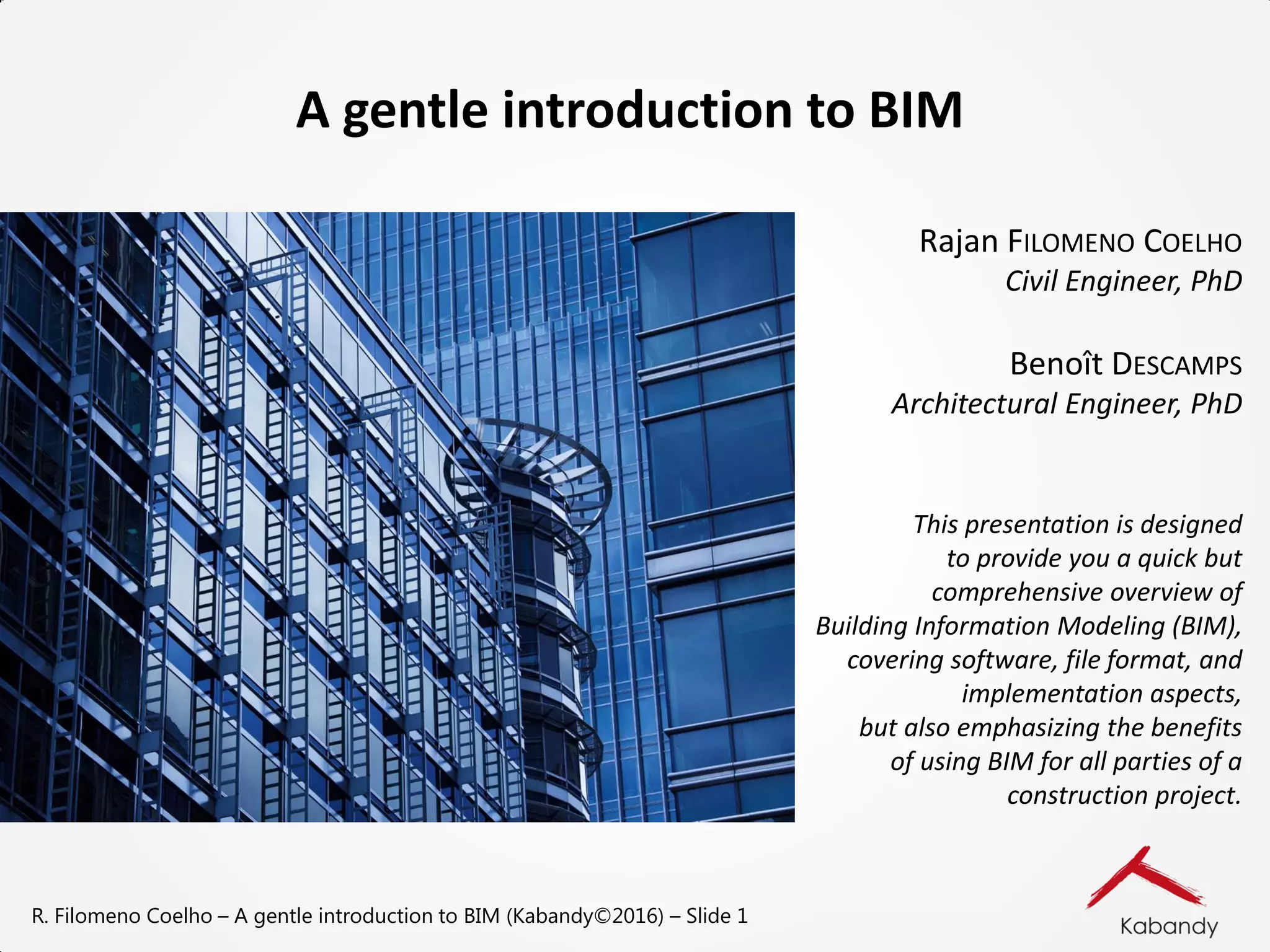 A gentle introduction to BIM

Rajan FILOMENO COELHO
Civil Engineer, PhD

Benoît DESCAMPS
Architectural Engineer, PhD

This presentation is designed to provide you a quick but comprehensive overview of Building Information Modeling (BIM), covering software, file format, and implementation aspects, but also emphasizing the benefits of using BIM for all parties of a construction project.

R. Filomeno Coelho – A gentle introduction to BIM (Kabandy©2016) – Slide 1

Kabandy